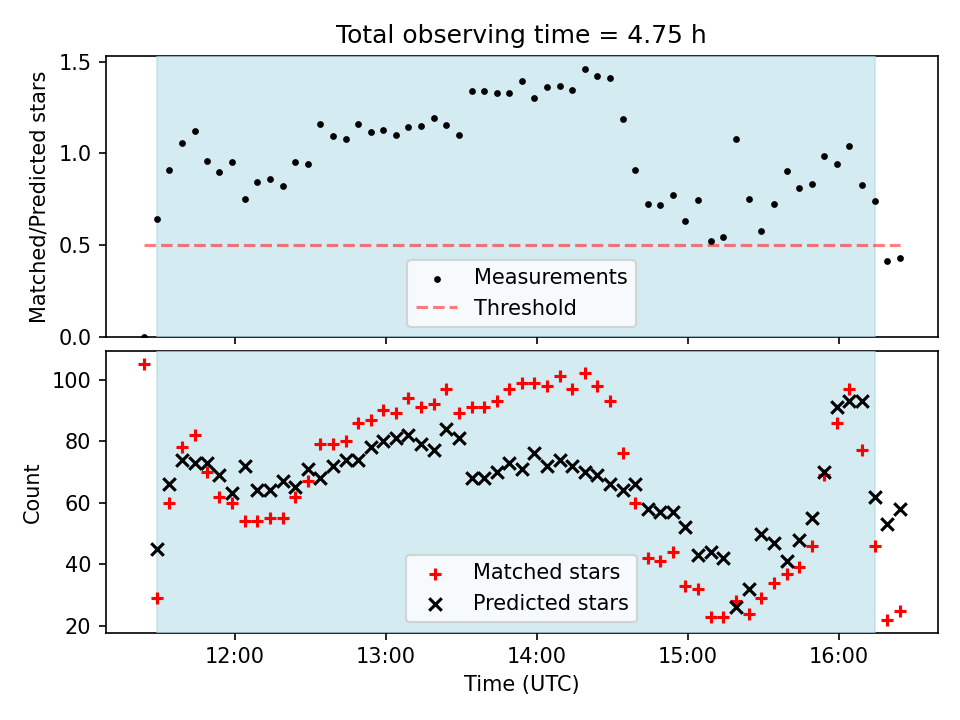 Total observing time = 4.75 h

Matched/Predicted stars

1.5
1.0
0.5
0.0

Measurements
Threshold

Count

100
80
60
40
20

Matched stars
Predicted stars

12:00
13:00
14:00
15:00
16:00

Time (UTC)